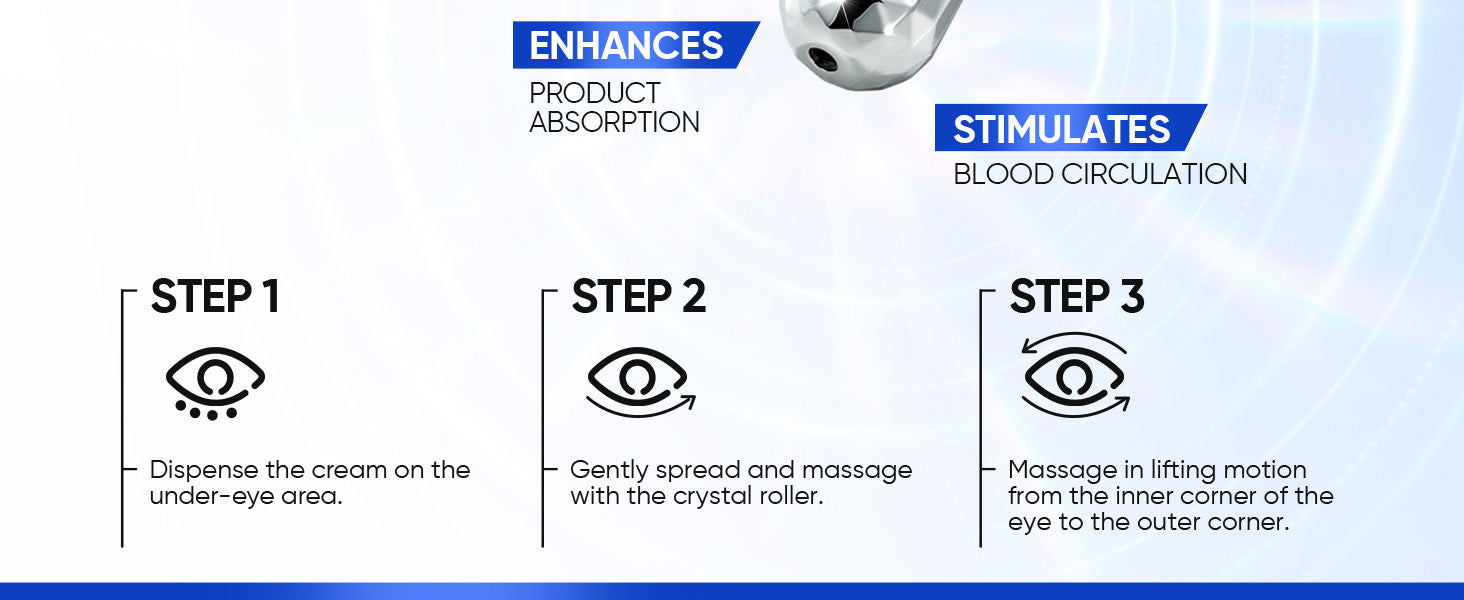 ENHANCES
PRODUCT ABSORPTION

STIMULATES
BLOOD CIRCULATION

STEP 1

Dispense the cream on the under-eye area.

STEP 2

Gently spread and massage with the crystal roller.

STEP 3

Massage in lifting motion from the inner corner of the eye to the outer corner.